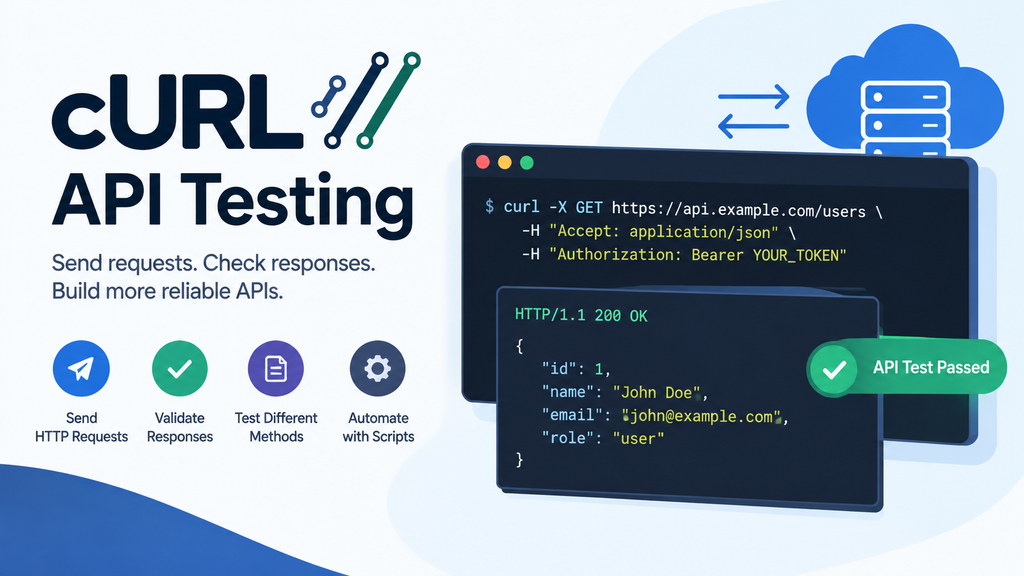 cURL
API Testing

Send requests. Check responses. Build more reliable APIs.

Send
HTTP Requests

Validate
Responses

Test Different
Methods

Automate
with Scripts

$ curl -X GET https://api.example.com/users \
-H "Accept: application/json" \
-H "Authorization: Bearer YOUR_TOKEN"

HTTP/1.1 200 OK
{
"id": 1,
"name": "John Doe",
"email": "john@example.com",
"role": "user"
}

API Test Passed